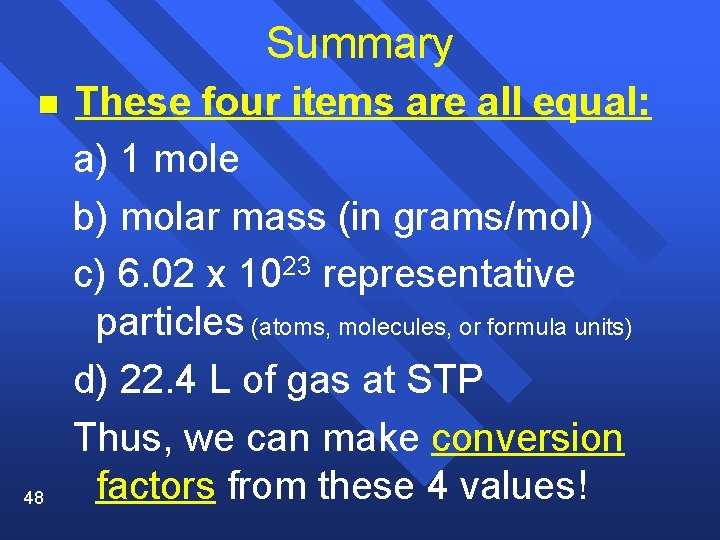 Summary

These four items are all equal:

a) 1 mole

b) molar mass (in grams/mol)

c) $6.02 \times 10^{23}$ representative particles (atoms, molecules, or formula units)

d) 22.4 L of gas at STP

Thus, we can make conversion factors from these 4 values!

48